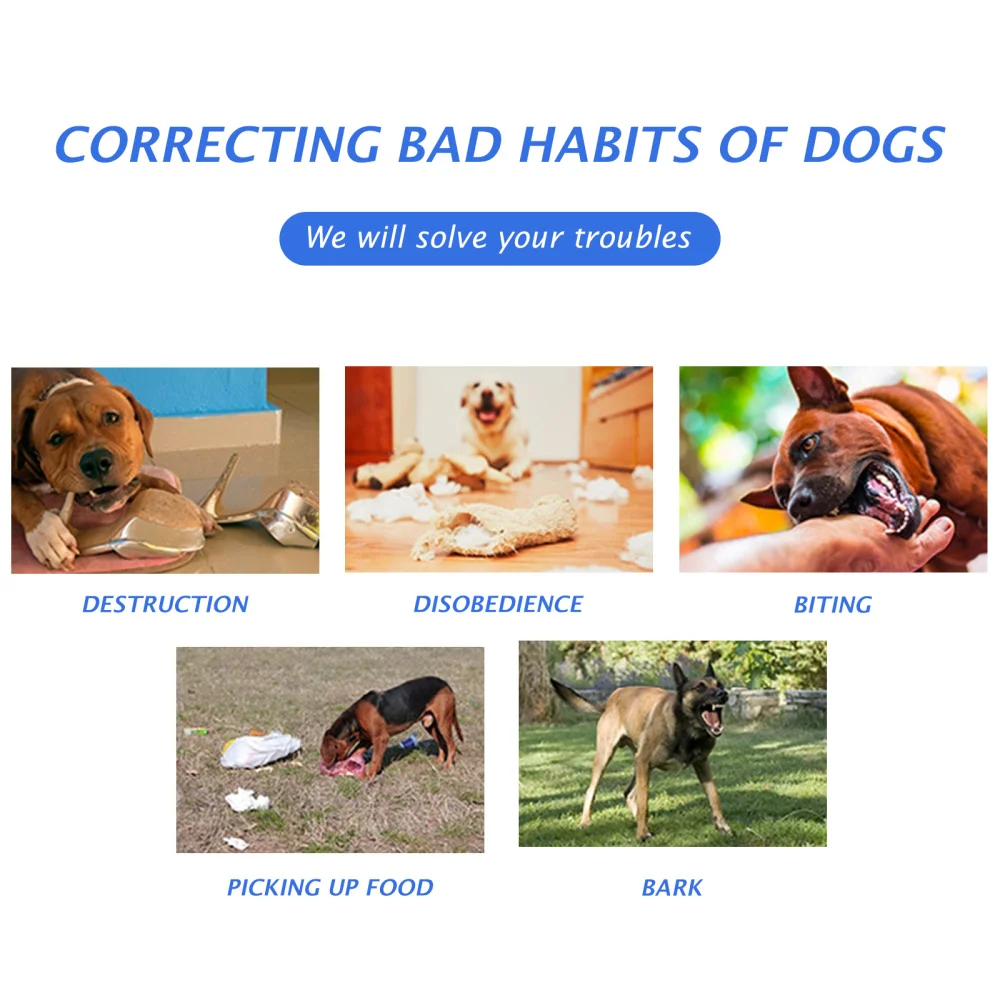 CORRECTING BAD HABITS OF DOGS

We will solve your troubles

DESTRUCTION

DISOBEDIENCE

BITING

PICKING UP FOOD

BARK